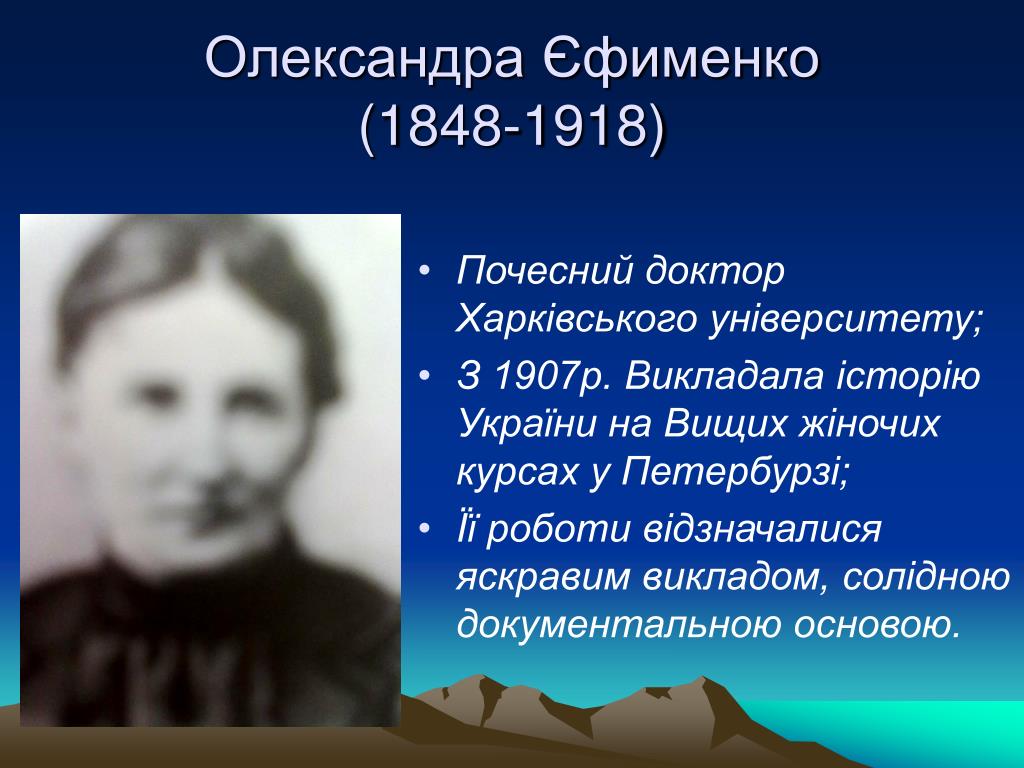 Олександра Єфименко (1848-1918)

• Почесний доктор Харківського університету;
• З 1907р. Викладала історію України на Вищих жіночих курсах у Петербурзі;
• Її роботи відзначалися яскравим викладом, солідною документальною основою.